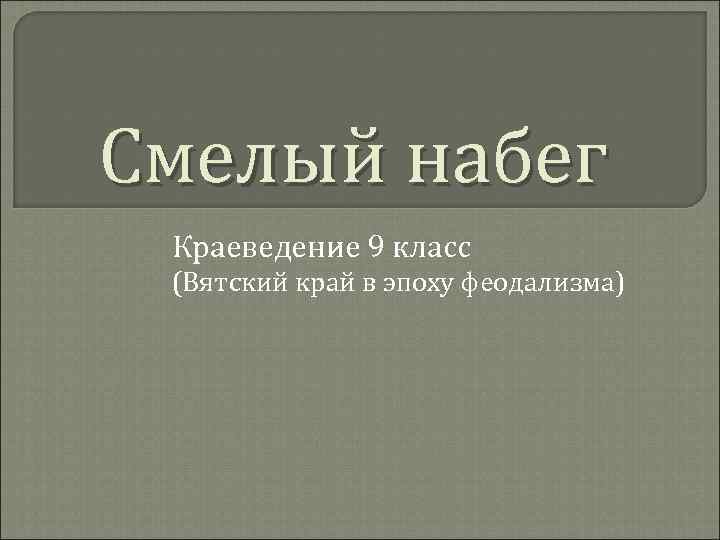 Смелый набег

Краеведение 9 класс
(Вятский край в эпоху феодализма)